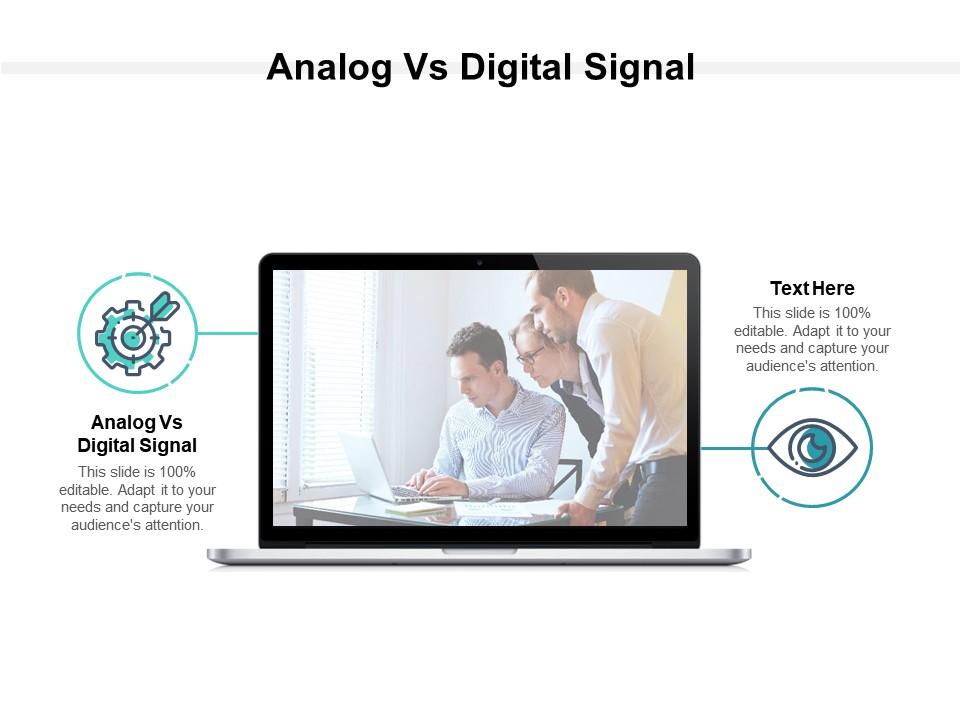 Analog Vs Digital Signal

Analog Vs Digital Signal

This slide is 100% editable. Adapt it to your needs and capture your audience's attention.

Text Here

This slide is 100% editable. Adapt it to your needs and capture your audience's attention.